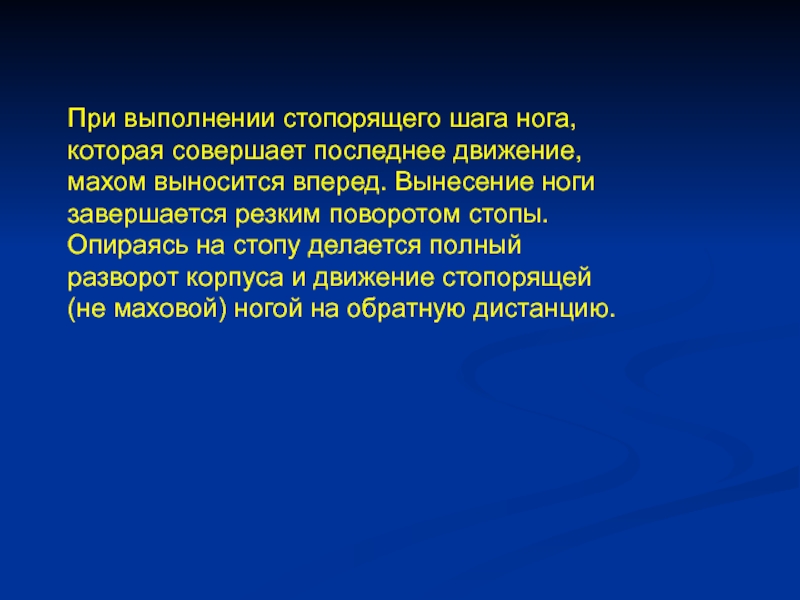 При выполнении стопорящего шага нога, которая совершает последнее движение, махом выносится вперед. Вынесение ноги завершается резким поворотом стопы. Опираясь на стопу делается полный разворот корпуса и движение стопорящей (не маховой) ногой на обратную дистанцию.